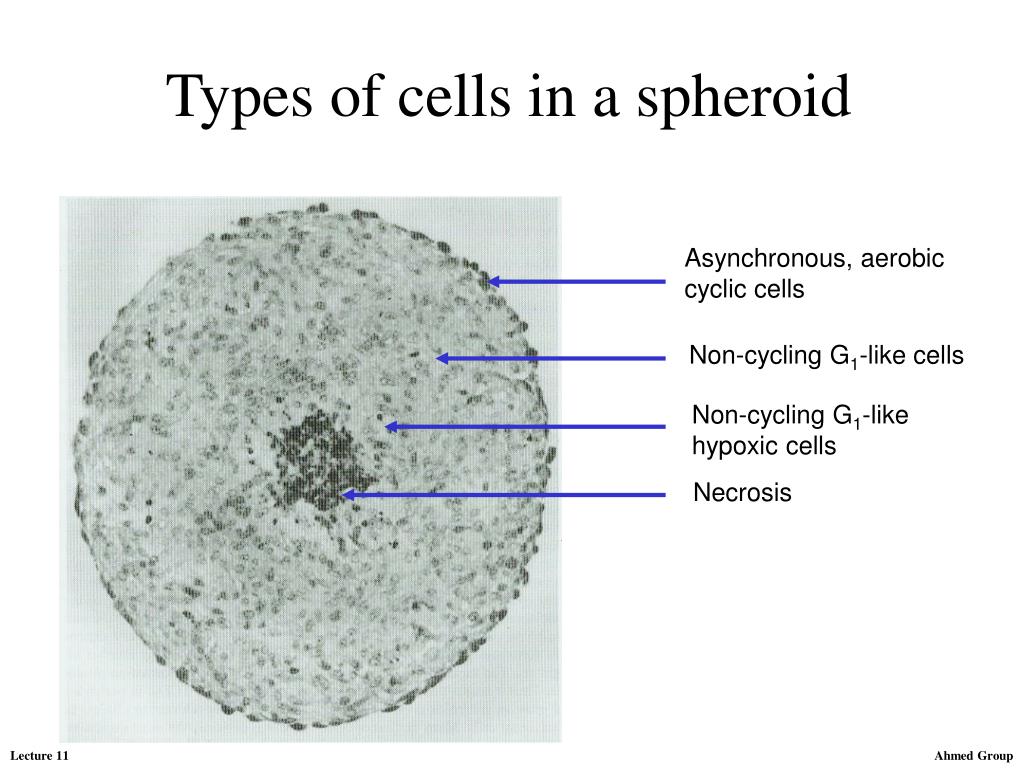 Types of cells in a spheroid

Asynchronous, aerobic cyclic cells

Non-cycling $G_1$-like cells

Non-cycling $G_1$-like hypoxic cells

Necrosis

Lecture 11

Ahmed Group